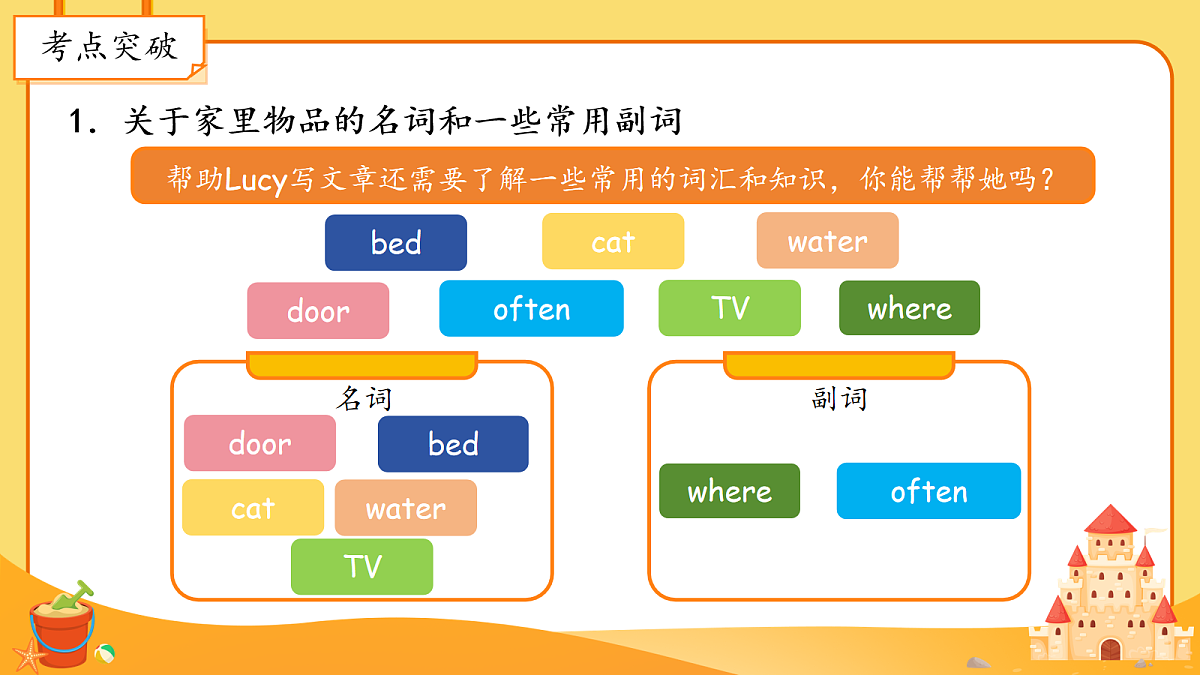 考点突破

1. 关于家里物品的名词和一些常用副词

帮助Lucy写文章还需要了解一些常用的词汇和知识，你能帮帮她吗？

bed

cat

water

door

often

TV

where

名词

door

bed

cat

water

TV

副词

where

often